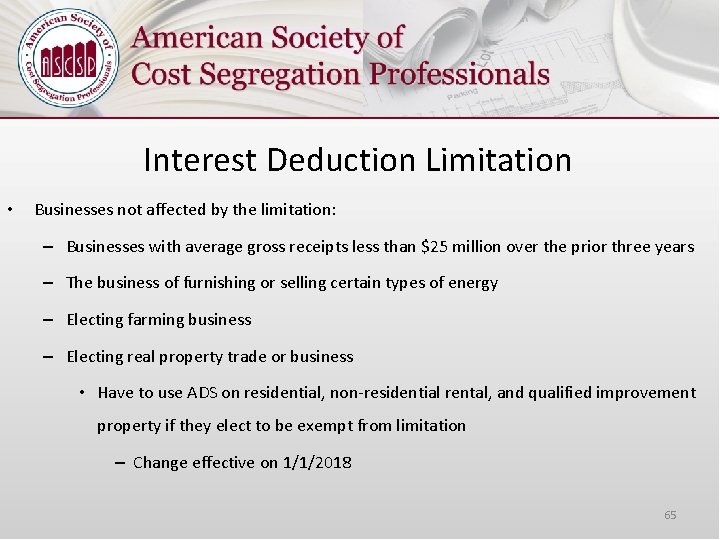 American Society of Cost Segregation Professionals
ASCSP

American Society of
Cost Segregation Professionals

Interest Deduction Limitation

• Businesses not affected by the limitation:
– Businesses with average gross receipts less than \$25 million over the prior three years
– The business of furnishing or selling certain types of energy
– Electing farming business
– Electing real property trade or business
• Have to use ADS on residential, non-residential rental, and qualified improvement property if they elect to be exempt from limitation
– Change effective on 1/1/2018

65